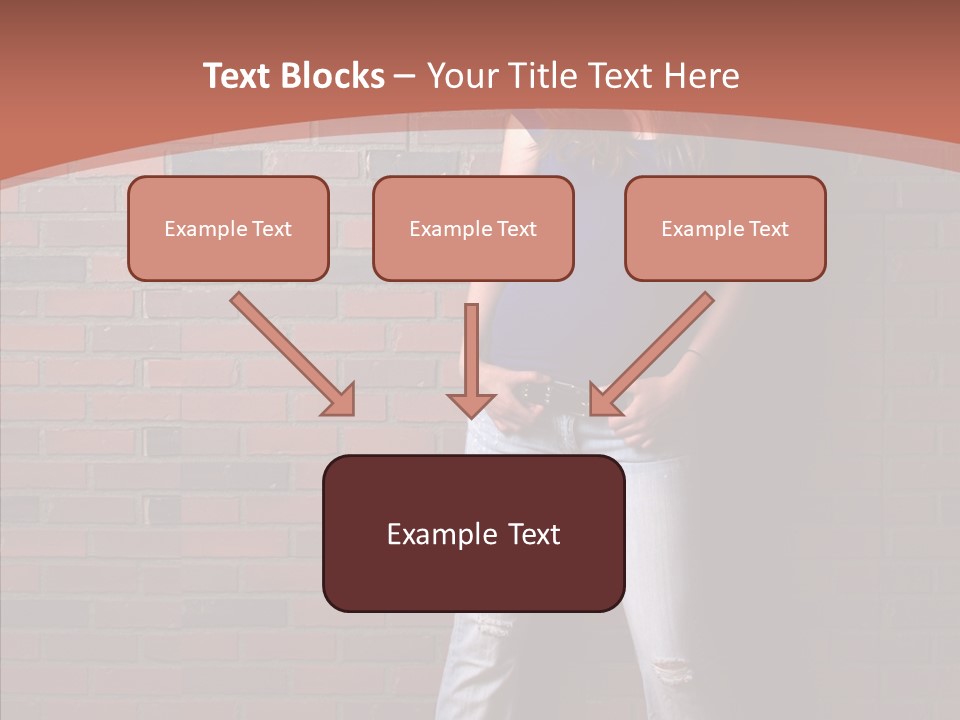 Text Blocks – Your Title Text Here

Example Text

Example Text

Example Text

Example Text